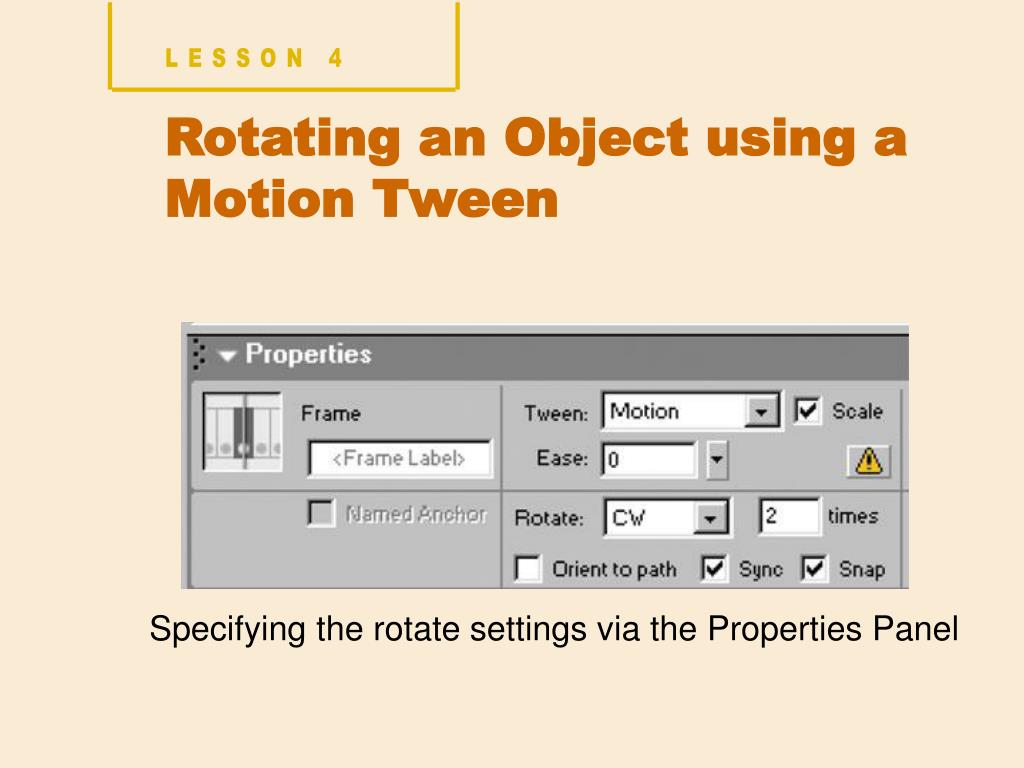 LESSON 4

Rotating an Object using a Motion Tween

Properties

Frame

<Frame Label>

Named Anchor

Tween: Motion

Scale

Ease: 0

Rotate: CW

2 times

Orient to path

Sync

Snap

Specifying the rotate settings via the Properties Panel